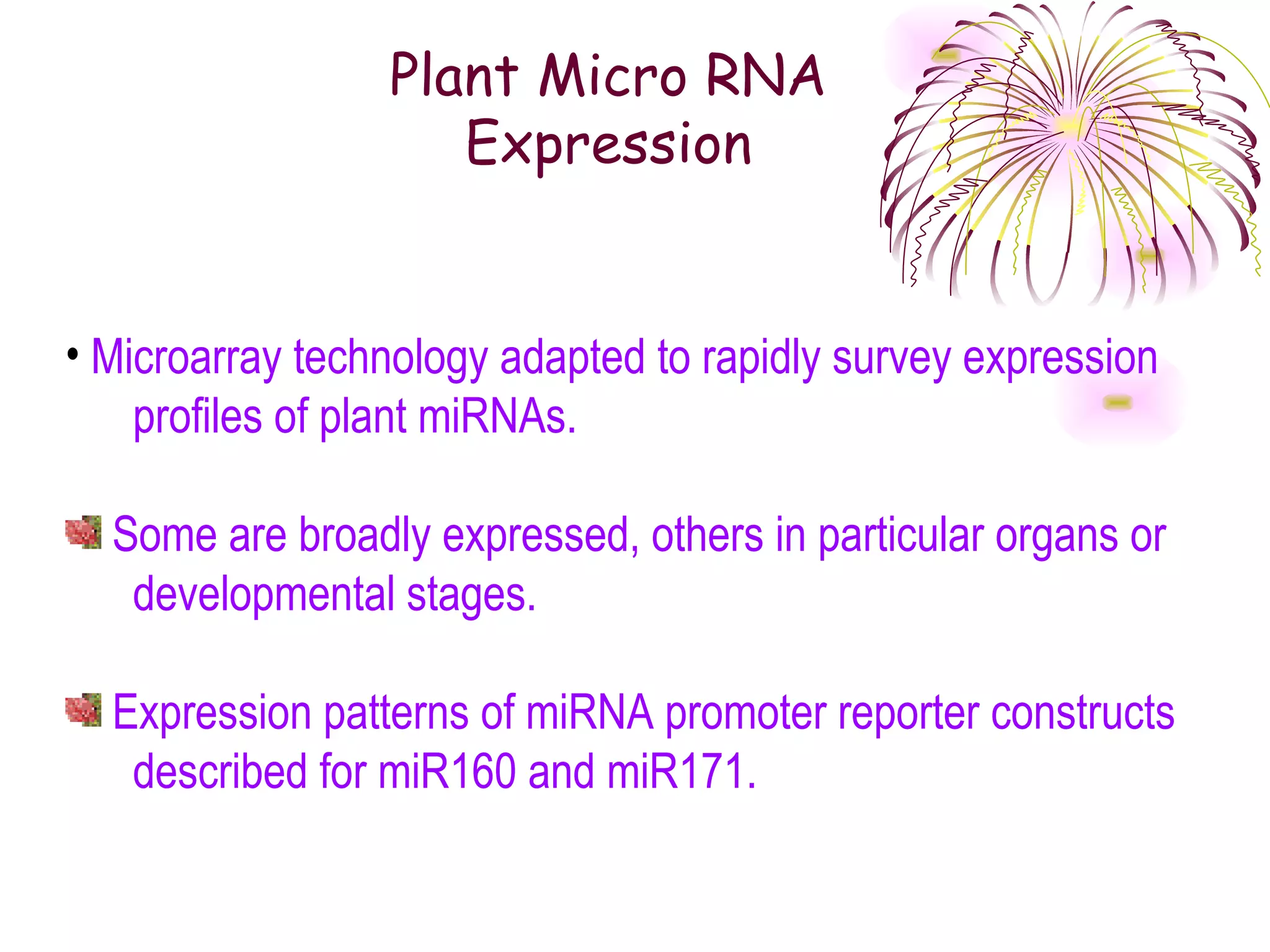 Plant Micro RNA Expression

• Microarray technology adapted to rapidly survey expression profiles of plant miRNAs.

Some are broadly expressed, others in particular organs or developmental stages.

Expression patterns of miRNA promoter reporter constructs described for miR160 and miR171.